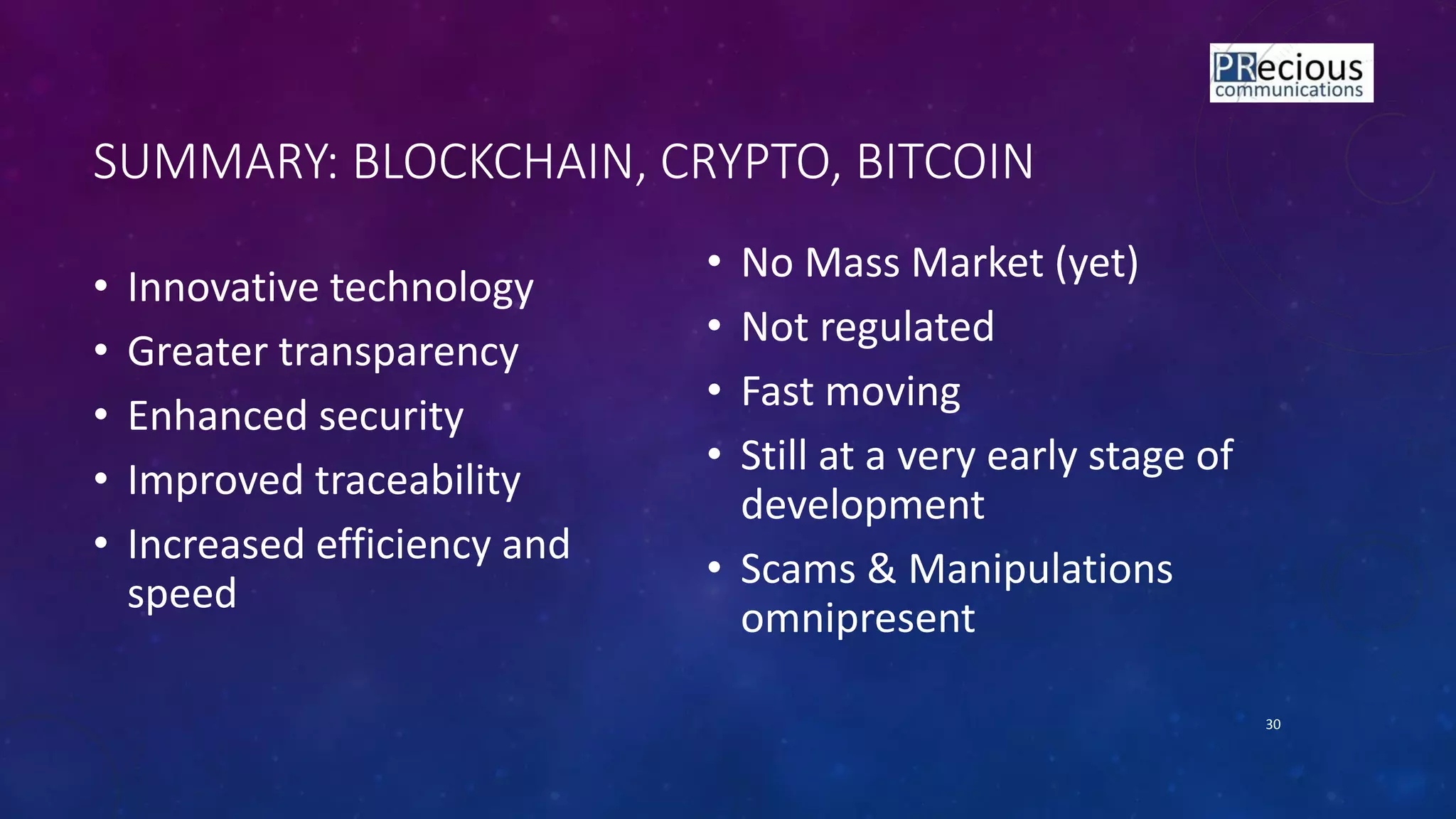 PRecious communications

SUMMARY: BLOCKCHAIN, CRYPTO, BITCOIN

• Innovative technology
• Greater transparency
• Enhanced security
• Improved traceability
• Increased efficiency and speed

• No Mass Market (yet)
• Not regulated
• Fast moving
• Still at a very early stage of development
• Scams & Manipulations omnipresent

30